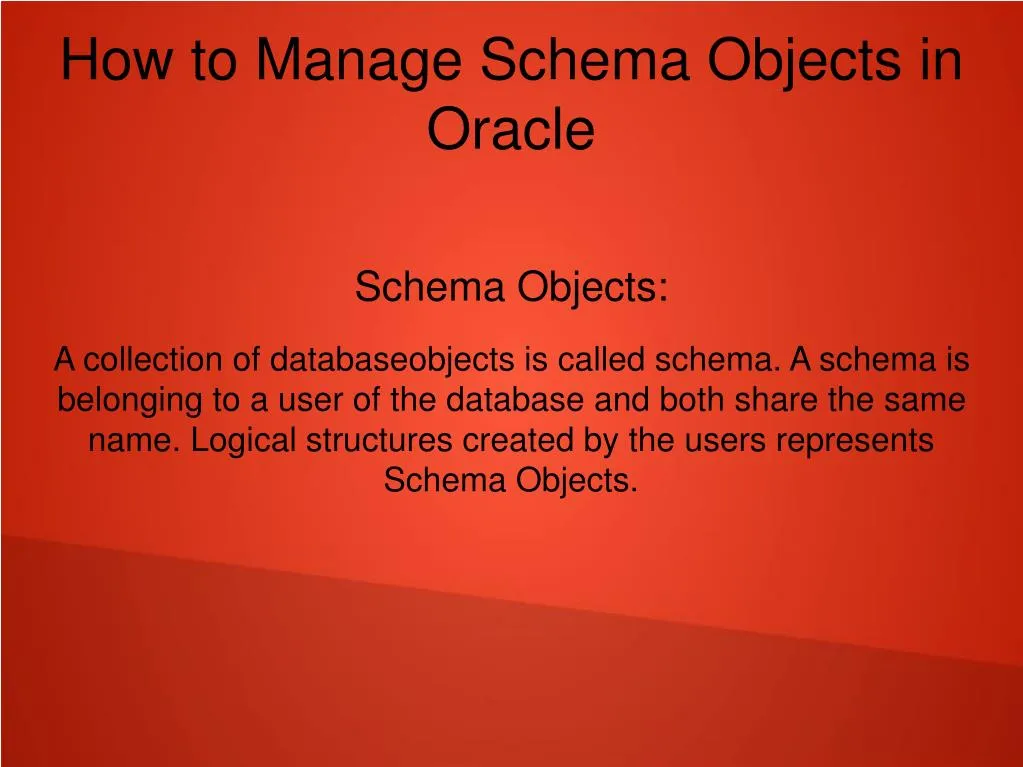 How to Manage Schema Objects in Oracle

Schema Objects:

A collection of databaseobjects is called schema. A schema is belonging to a user of the database and both share the same name. Logical structures created by the users represents Schema Objects.